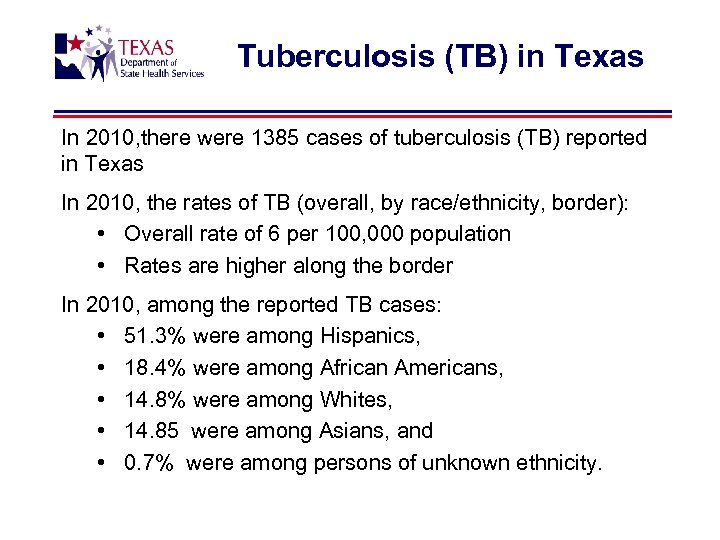 TEXAS
Department of
State Health Services

Tuberculosis (TB) in Texas

In 2010,there were 1385 cases of tuberculosis (TB) reported in Texas

In 2010, the rates of TB (overall, by race/ethnicity, border):
• Overall rate of 6 per 100,000 population
• Rates are higher along the border

In 2010, among the reported TB cases:
• 51.3% were among Hispanics,
• 18.4% were among African Americans,
• 14.8% were among Whites,
• 14.85 were among Asians, and
• 0.7% were among persons of unknown ethnicity.